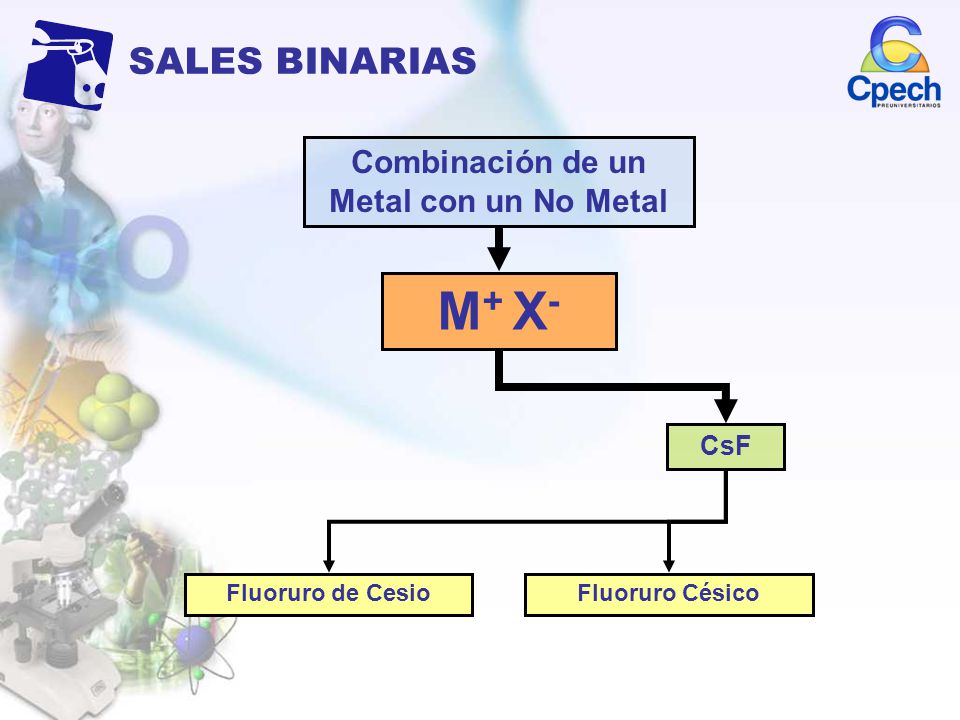 SALES BINARIAS

Cpech
PREUNIVERSITARIOS

Combinación de un Metal con un No Metal

$M^+ X^-$

CsF

Fluoruro de Cesio

Fluoruro Césico